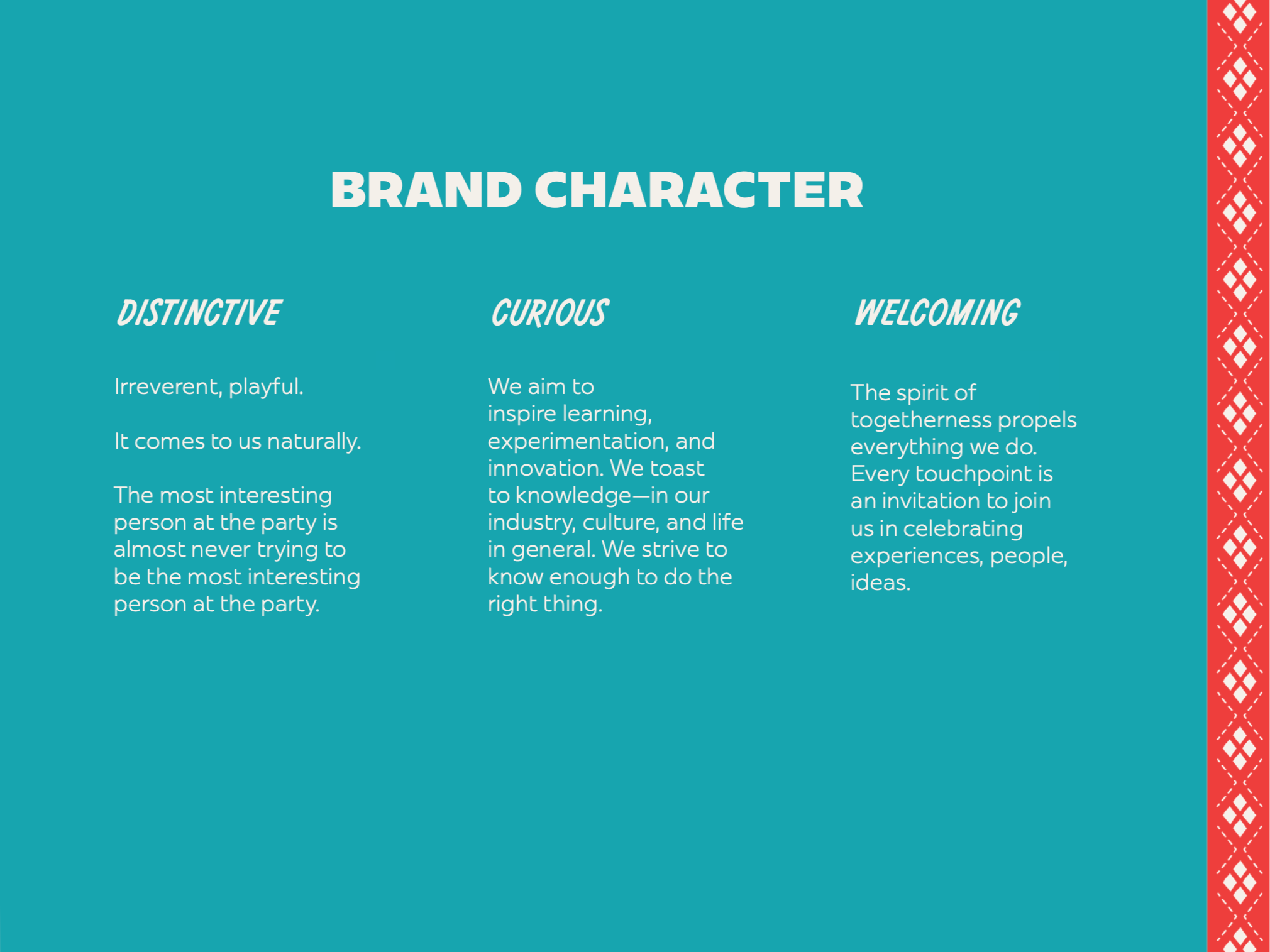 BRAND CHARACTER

DISTINCTIVE

Irreverent, playful.

It comes to us naturally.

The most interesting person at the party is almost never trying to be the most interesting person at the party.

CURIOUS

We aim to inspire learning, experimentation, and innovation. We toast to knowledge—in our industry, culture, and life in general. We strive to know enough to do the right thing.

WELCOMING

The spirit of togetherness propels everything we do. Every touchpoint is an invitation to join us in celebrating experiences, people, ideas.